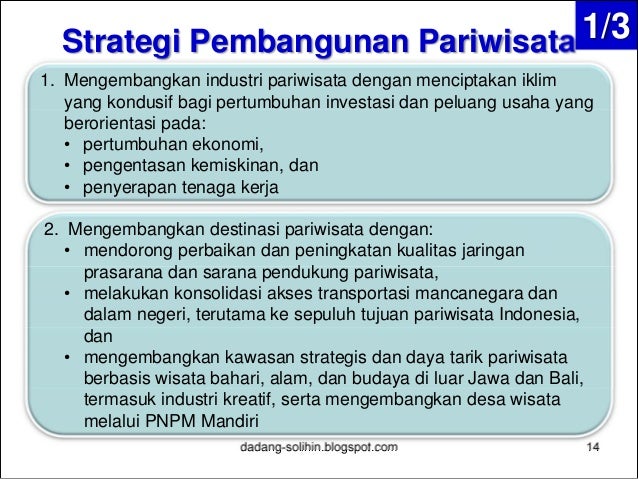 Strategi Pembangunan Pariwisata

1/3

1. Mengembangkan industri pariwisata dengan menciptakan iklim yang kondusif bagi pertumbuhan investasi dan peluang usaha yang berorientasi pada:
• pertumbuhan ekonomi,
• pengentasan kemiskinan, dan
• penyerapan tenaga kerja

2. Mengembangkan destinasi pariwisata dengan:
• mendorong perbaikan dan peningkatan kualitas jaringan prasarana dan sarana pendukung pariwisata,
• melakukan konsolidasi akses transportasi mancanegara dan dalam negeri, terutama ke sepuluh tujuan pariwisata Indonesia, dan
• mengembangkan kawasan strategis dan daya tarik pariwisata berbasis wisata bahari, alam, dan budaya di luar Jawa dan Bali, termasuk industri kreatif, serta mengembangkan desa wisata melalui PNPM Mandiri

dadang-solihin.blogspot.com

14